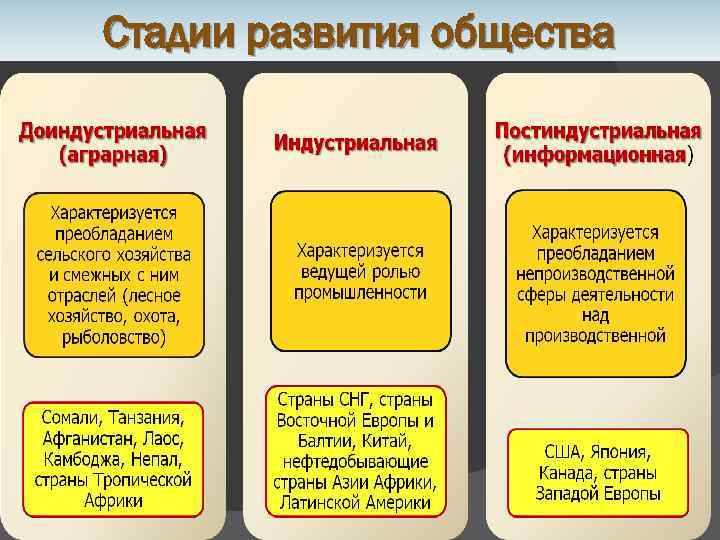 Стадии развития общества

Доиндустриальная (аграрная)

Характеризуется преобладанием сельского хозяйства и смежных с ним отраслей (лесное хозяйство, охота, рыболовство)

Сомали, Танзания, Афганистан, Лаос, Камбоджа, Непал, страны Тропической Африки

Индустриальная

Характеризуется ведущей ролью промышленности

Страны СНГ, страны Восточной Европы и Балтии, Китай, нефтедобывающие страны Азии Африки, Латинской Америки

Постиндустриальная (информационная)

Характеризуется преобладанием непроизводственной сферы деятельности над производственной

США, Япония, Канада, страны Западой Европы